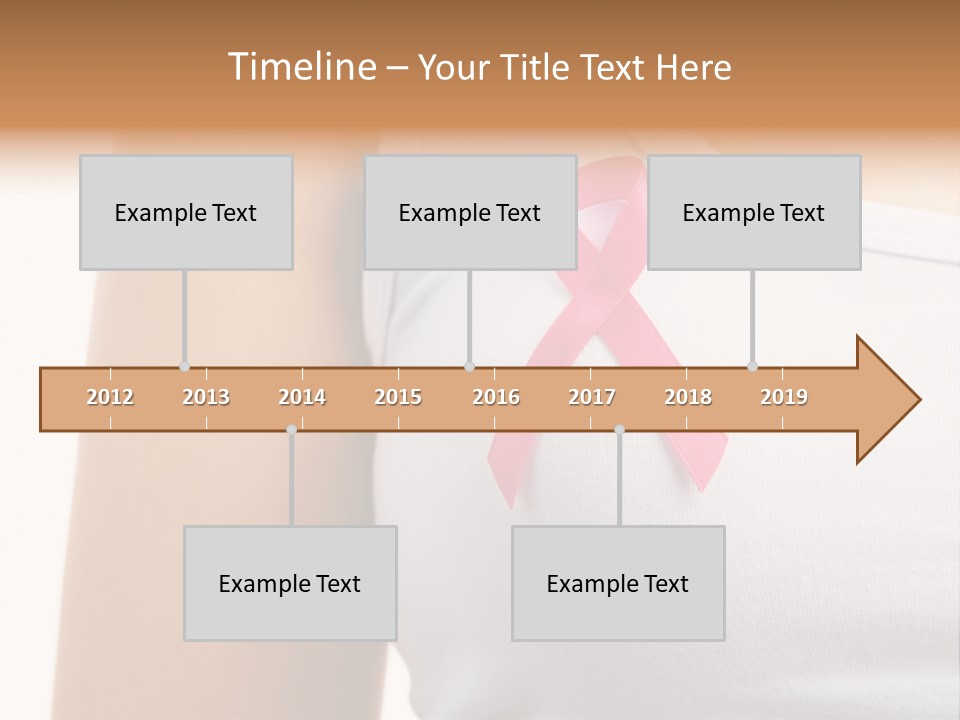 Timeline – Your Title Text Here

Example Text

Example Text

Example Text

2012 2013 2014 2015 2016 2017 2018 2019

Example Text

Example Text